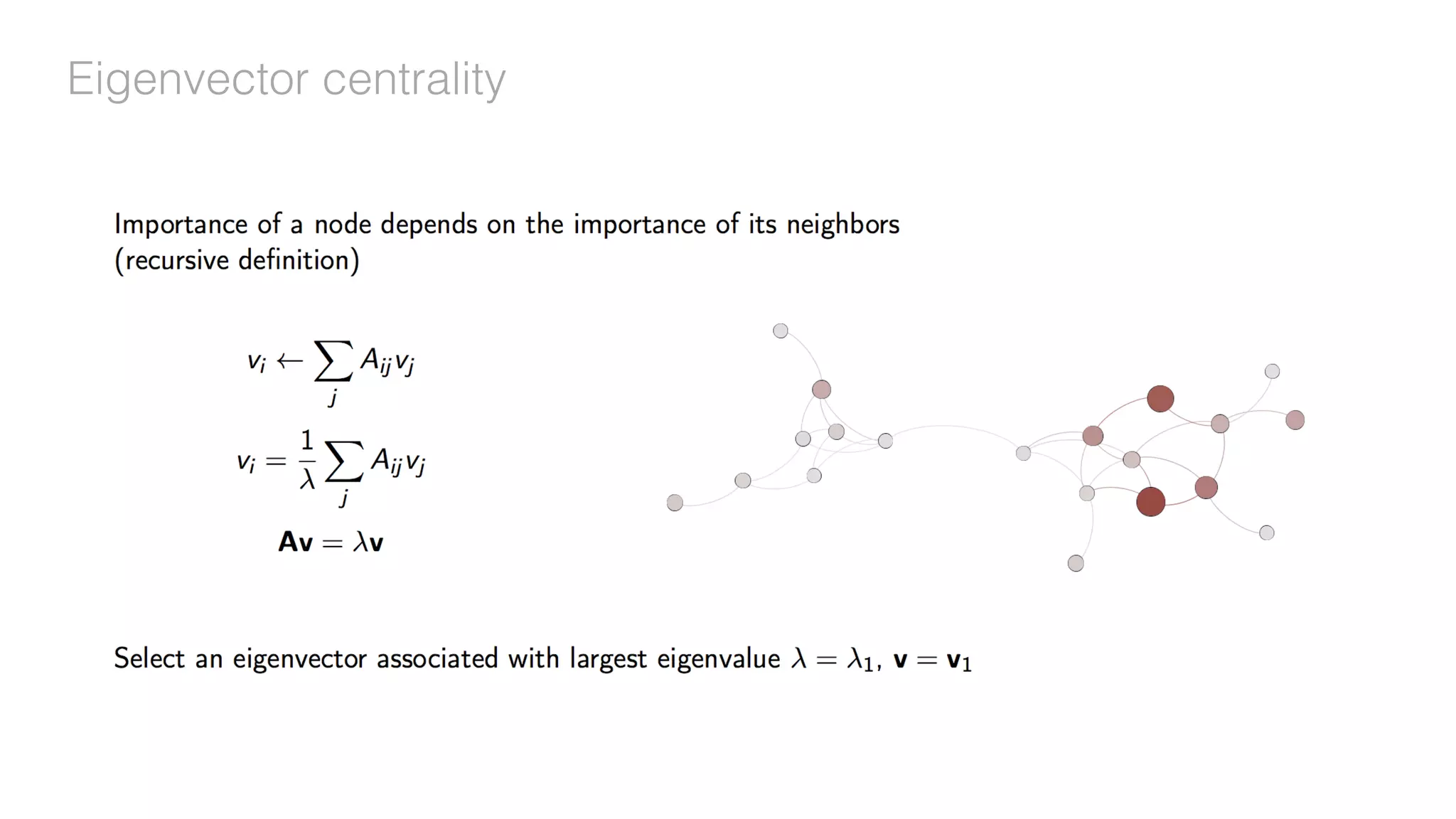 Eigenvector centrality

Importance of a node depends on the importance of its neighbors (recursive definition)

$v_i \leftarrow \sum_j A_{ij} v_j$

$v_i = \frac{1}{\lambda} \sum_j A_{ij} v_j$

$\mathbf{Av} = \lambda \mathbf{v}$

Select an eigenvector associated with largest eigenvalue $\lambda = \lambda_1$, $\mathbf{v} = \mathbf{v}_1$